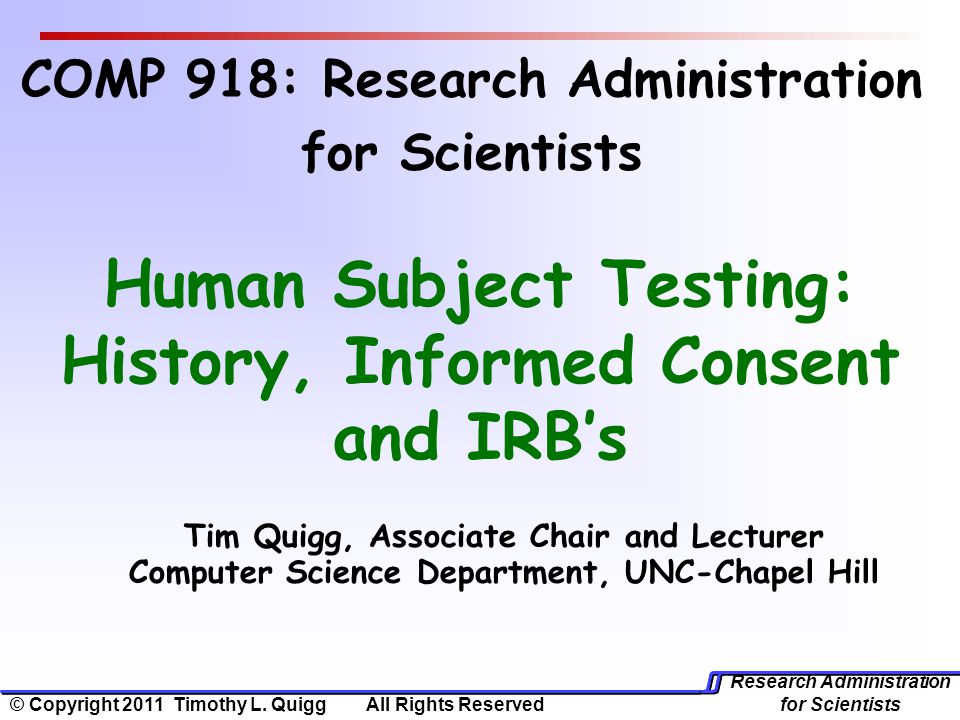 COMP 918: Research Administration for Scientists

Human Subject Testing: History, Informed Consent and IRB's

Tim Quigg, Associate Chair and Lecturer
Computer Science Department, UNC-Chapel Hill

© Copyright 2011 Timothy L. Quigg All Rights Reserved

Research Administration for Scientists